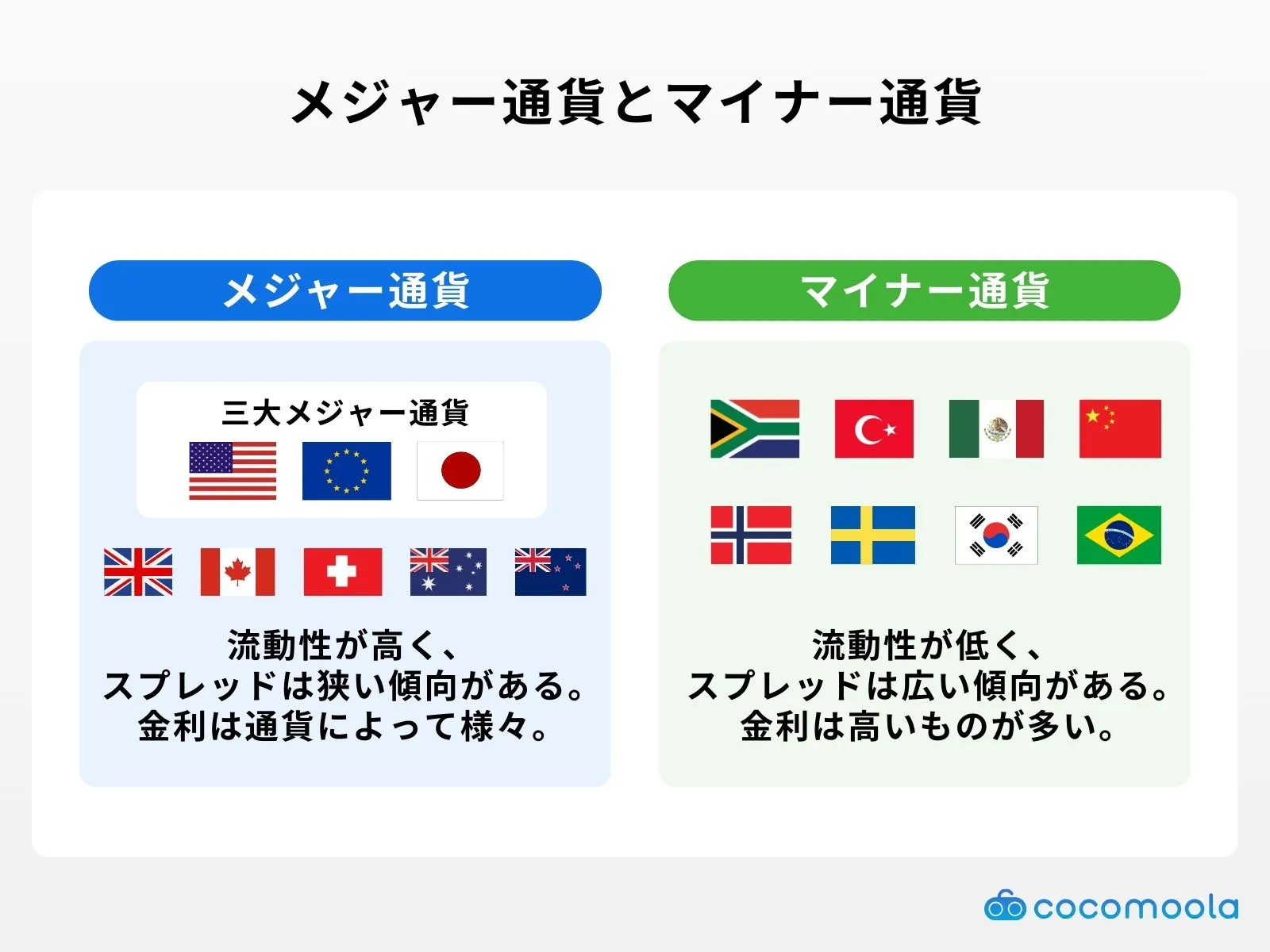 メジャー通貨とマイナー通貨

メジャー通貨

三大メジャー通貨

流動性が高く、
スプレッドは狭い傾向がある。
金利は通貨によって様々。

マイナー通貨

流動性が低く、
スプレッドは広い傾向がある。
金利は高いものが多い。

cocomoola